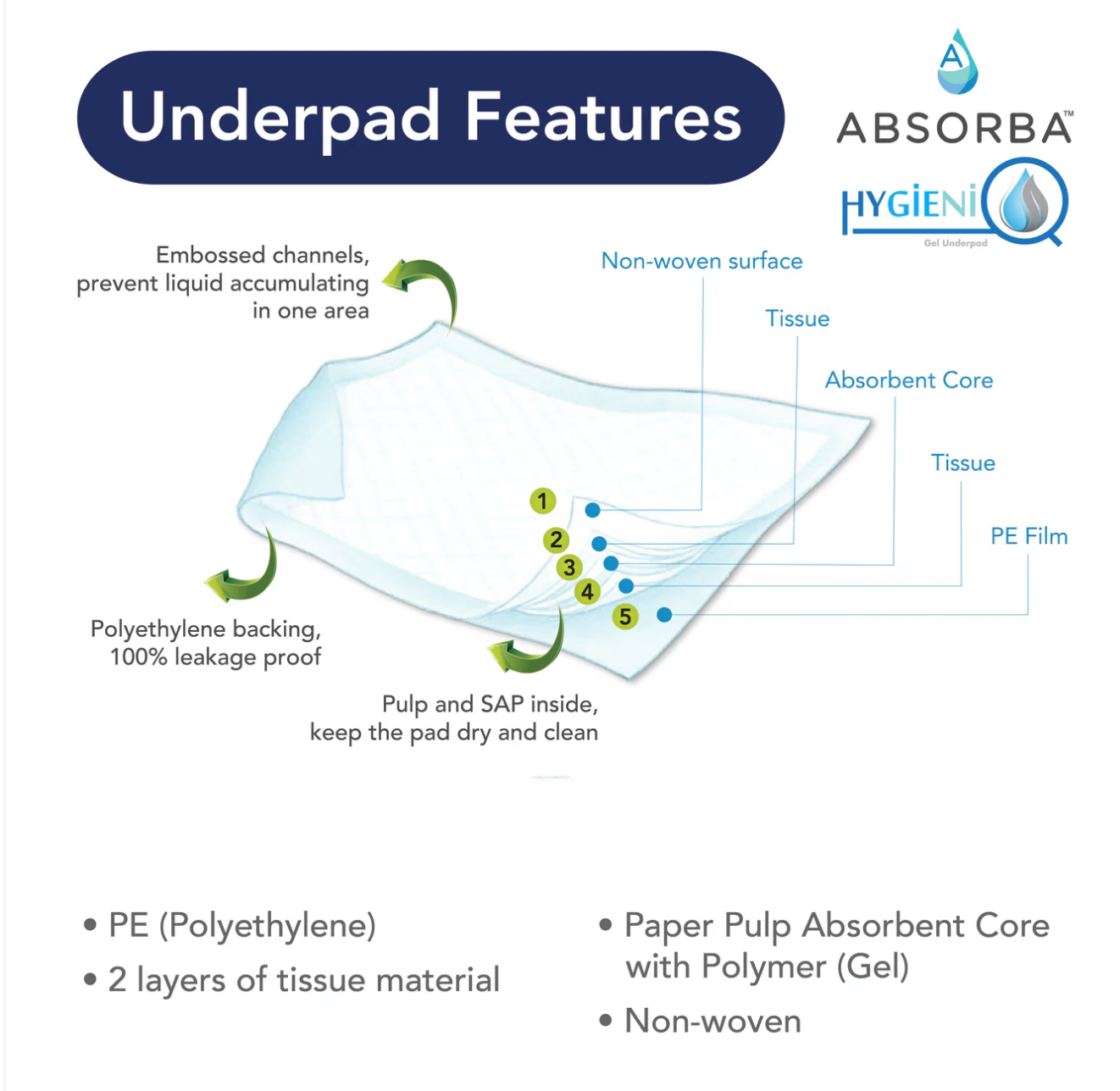 Underpad Features

A
ABSORBA™

HYGIENIQ
Gel Underpad

Embossed channels, prevent liquid accumulating in one area

Non-woven surface

Tissue

Absorbent Core

Tissue

PE Film

1
2
3
4
5

Polyethylene backing, 100% leakage proof

Pulp and SAP inside, keep the pad dry and clean

• PE (Polyethylene)
• 2 layers of tissue material
• Paper Pulp Absorbent Core with Polymer (Gel)
• Non-woven